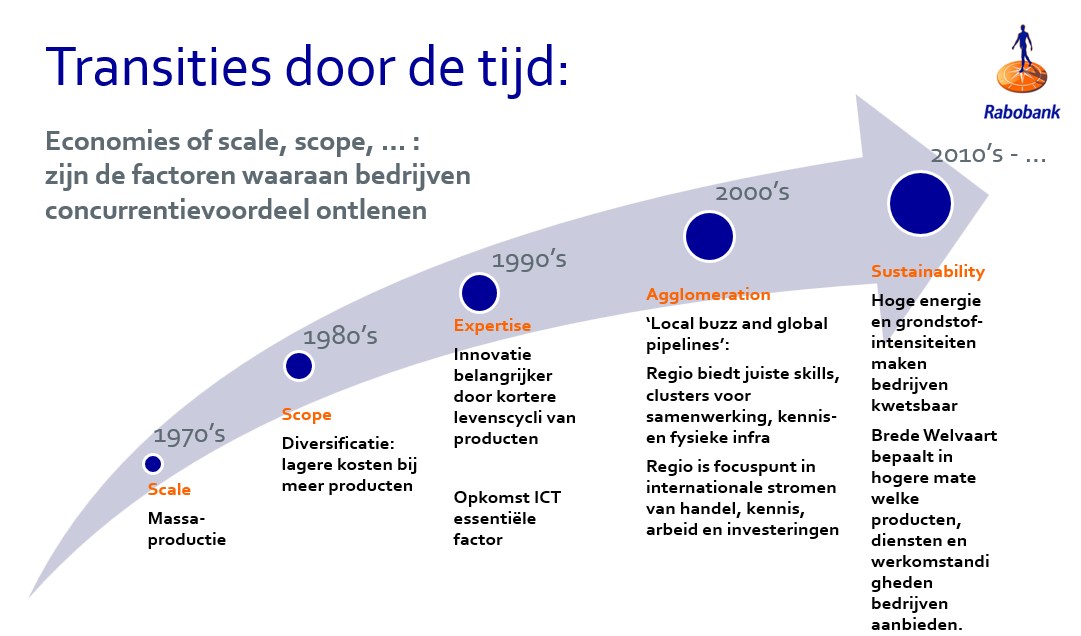 Transities door de tijd:

Rabobank

Economies of scale, scope, … : zijn de factoren waaraan bedrijven concurrentievoordeel ontlenen

1970's

Scale

Massaproductie

1980's

Scope

Diversificatie: lagere kosten bij meer producten

1990's

Expertise

Innovatie belangrijker door kortere levenscycli van producten

Opkomst ICT essentiële factor

2000's

Agglomeration

'Local buzz and global pipelines':

Regio biedt juiste skills, clusters voor samenwerking, kennis- en fysieke infra

Regio is focuspunt in internationale stromen van handel, kennis, arbeid en investeringen

2010's - …

Sustainability

Hoge energie en grondstofintensiteiten maken bedrijven kwetsbaar

Brede Welvaart bepaalt in hogere mate welke producten, diensten en werkomstandi gheden bedrijven aanbieden.